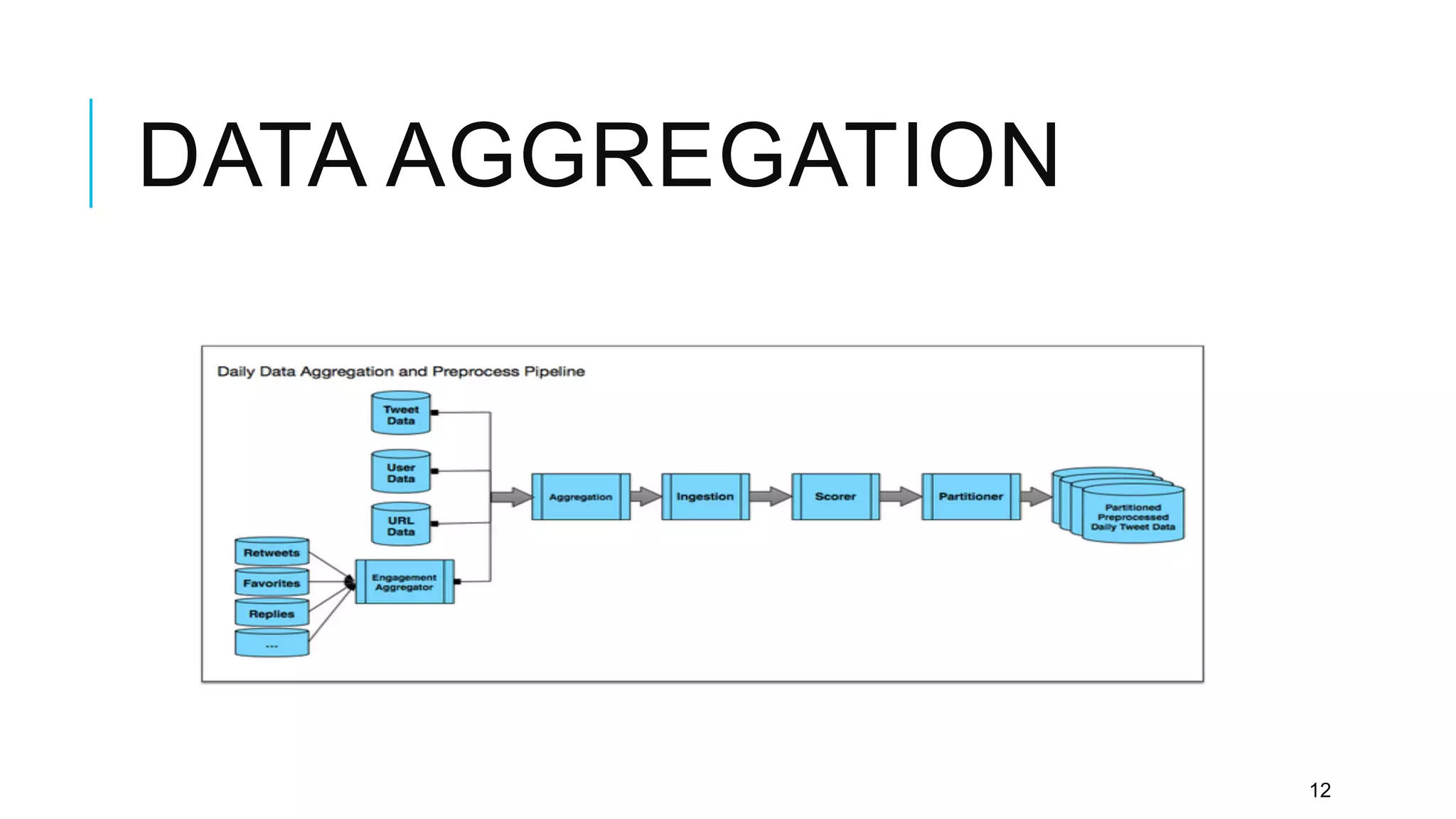 DATA AGGREGATION

Daily Data Aggregation and Preprocess Pipeline

Tweet Data

User Data

URL Data

Retweets

Favorites

Replies

...

Engagement Aggregator

Aggregation

Ingestion

Scorer

Partitioner

Partitioned Preprocessed Daily Tweet Data

12